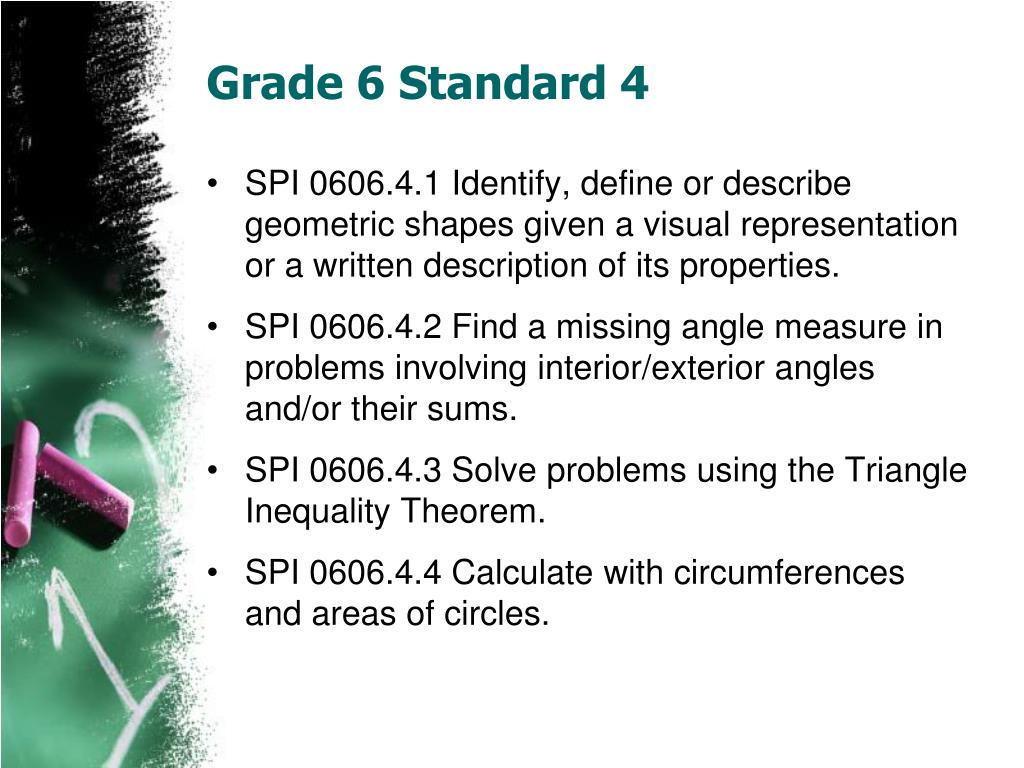 Grade 6 Standard 4

• SPI 0606.4.1 Identify, define or describe geometric shapes given a visual representation or a written description of its properties.

• SPI 0606.4.2 Find a missing angle measure in problems involving interior/exterior angles and/or their sums.

• SPI 0606.4.3 Solve problems using the Triangle Inequality Theorem.

• SPI 0606.4.4 Calculate with circumferences and areas of circles.